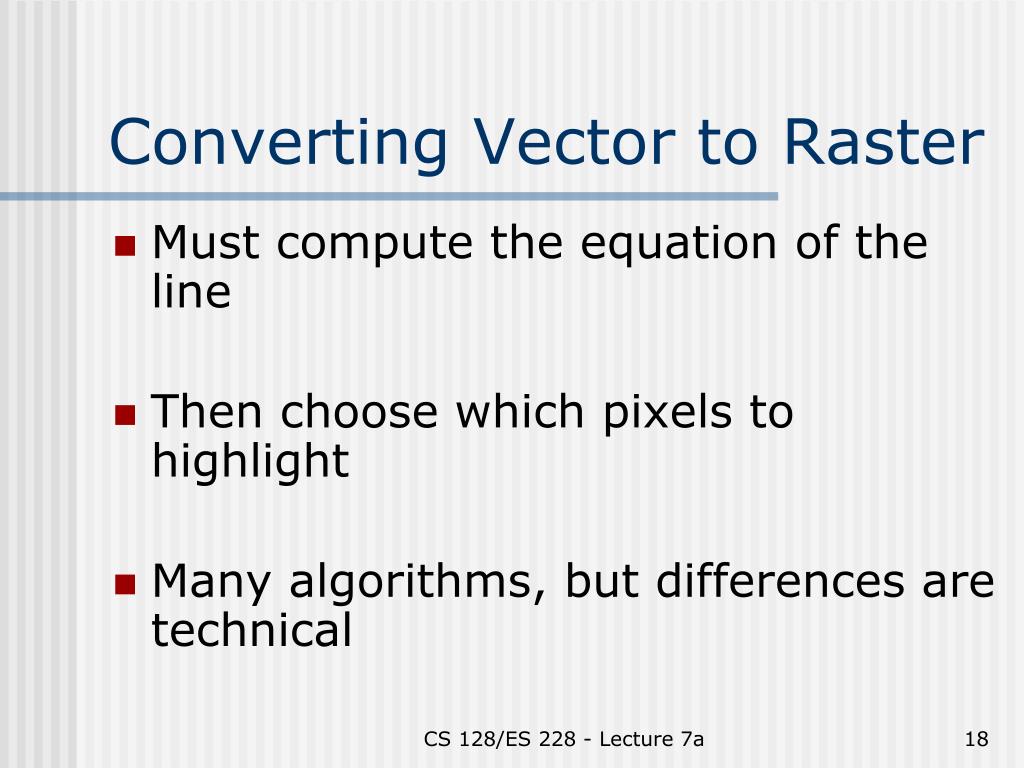 Converting Vector to Raster

Must compute the equation of the line

Then choose which pixels to highlight

Many algorithms, but differences are technical

CS 128/ES 228 - Lecture 7a

18